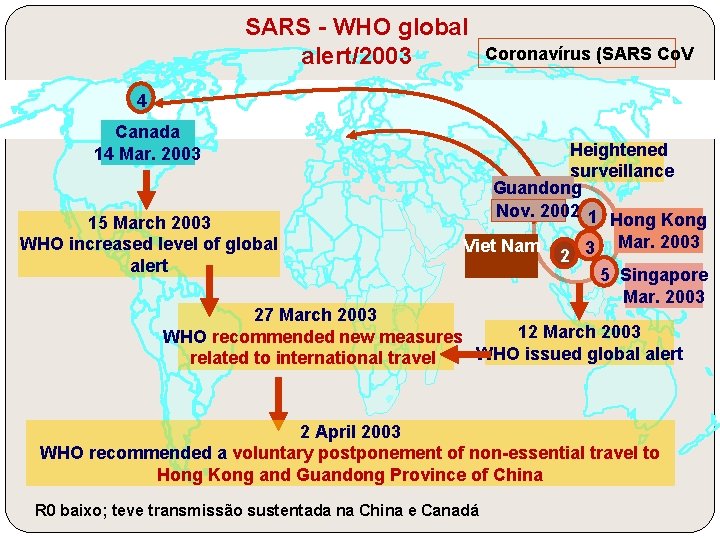 SARS - WHO global alert/2003

Coronavírus (SARS CoV

4

Canada
14 Mar. 2003

Heightened surveillance

Guandong
Nov. 2002

1

Hong Kong
Mar. 2003

Viet Nam

2

3

5

Singapore
Mar. 2003

15 March 2003
WHO increased level of global alert

27 March 2003
WHO recommended new measures related to international travel

12 March 2003
WHO issued global alert

2 April 2003
WHO recommended a voluntary postponement of non-essential travel to Hong Kong and Guandong Province of China

R0 baixo; teve transmissão sustentada na China e Canadá